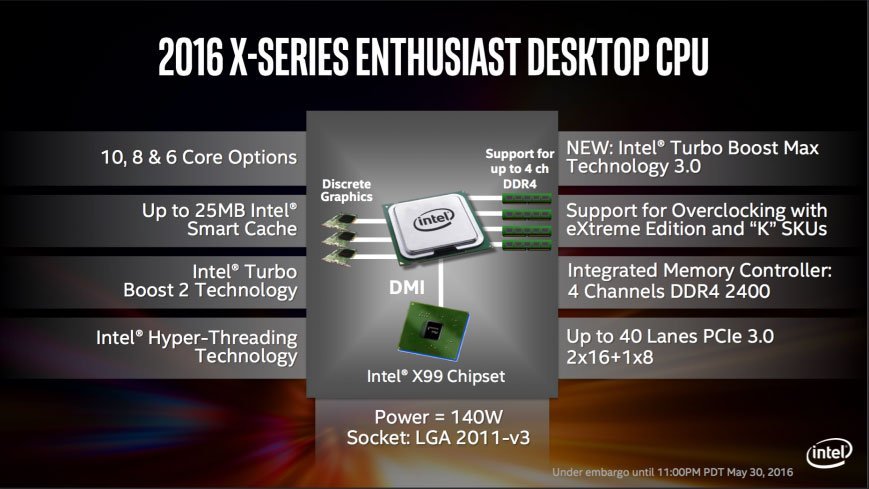 2016 X-SERIES ENTHUSIAST DESKTOP CPU

10, 8 & 6 Core Options

Up to 25MB Intel® Smart Cache

Intel® Turbo Boost 2 Technology

Intel® Hyper-Threading Technology

Discrete Graphics

Support for up to 4 ch DDR4

intel

DMI

Intel® X99 Chipset

NEW: Intel® Turbo Boost Max Technology 3.0

Support for Overclocking with eXtreme Edition and "K" SKUs

Integrated Memory Controller: 4 Channels DDR4 2400

Up to 40 Lanes PCIe 3.0 2x16+1x8

Power = 140W
Socket: LGA 2011-v3

Under embargo until 11:00PM PDT May 30, 2016

intel